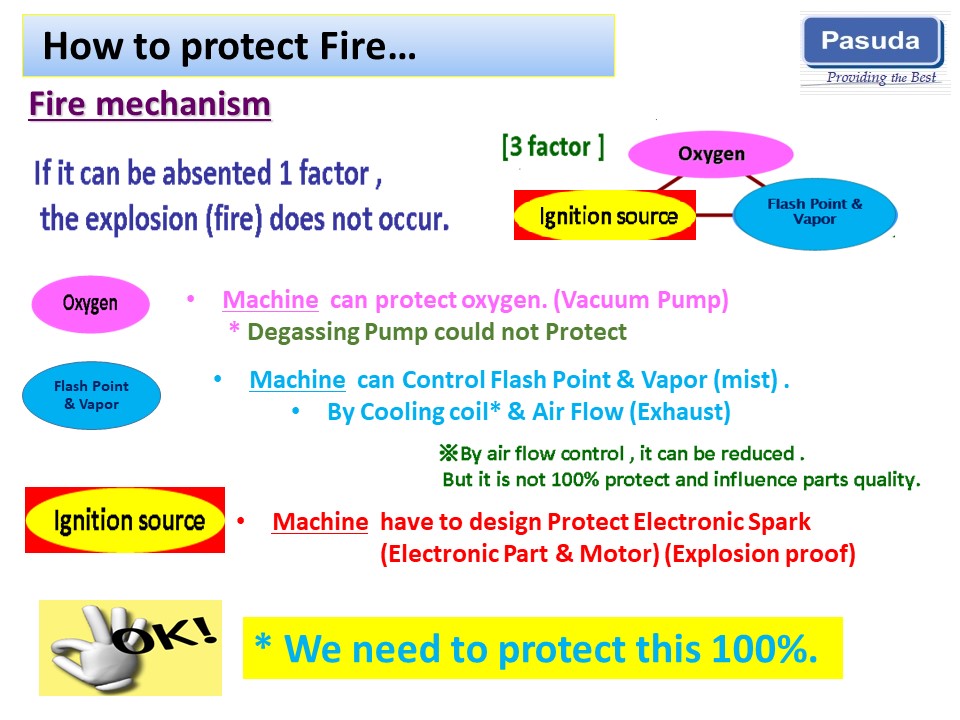 How to protect Fire…

Pasuda
Providing the Best

Fire mechanism

If it can be absented 1 factor ,
the explosion (fire) does not occur.

[3 factor ]

Oxygen

Ignition source

Flash Point & Vapor

Oxygen

• Machine can protect oxygen. (Vacuum Pump)
* Degassing Pump could not Protect

Flash Point & Vapor

• Machine can Control Flash Point & Vapor (mist) .
• By Cooling coil* & Air Flow (Exhaust)

※By air flow control , it can be reduced .
But it is not 100% protect and influence parts quality.

Ignition source

• Machine have to design Protect Electronic Spark (Electronic Part & Motor) (Explosion proof)

OK!

* We need to protect this 100%.